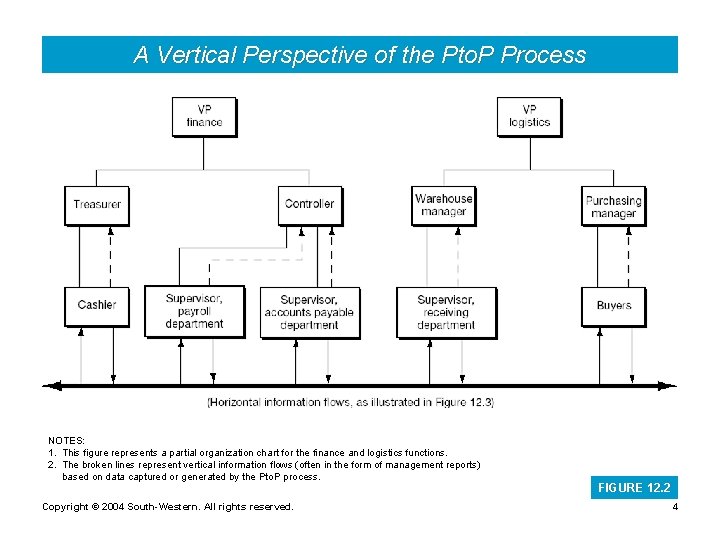 A Vertical Perspective of the PtoP Process

VP finance

VP logistics

Treasurer

Controller

Warehouse manager

Purchasing manager

Cashier

Supervisor, payroll department

Supervisor, accounts payable department

Supervisor, receiving department

Buyers

(Horizontal information flows, as illustrated in Figure 12.3)

NOTES:
1. This figure represents a partial organization chart for the finance and logistics functions.
2. The broken lines represent vertical information flows (often in the form of management reports) based on data captured or generated by the PtoP process.

FIGURE 12.2

Copyright © 2004 South-Western. All rights reserved.

4